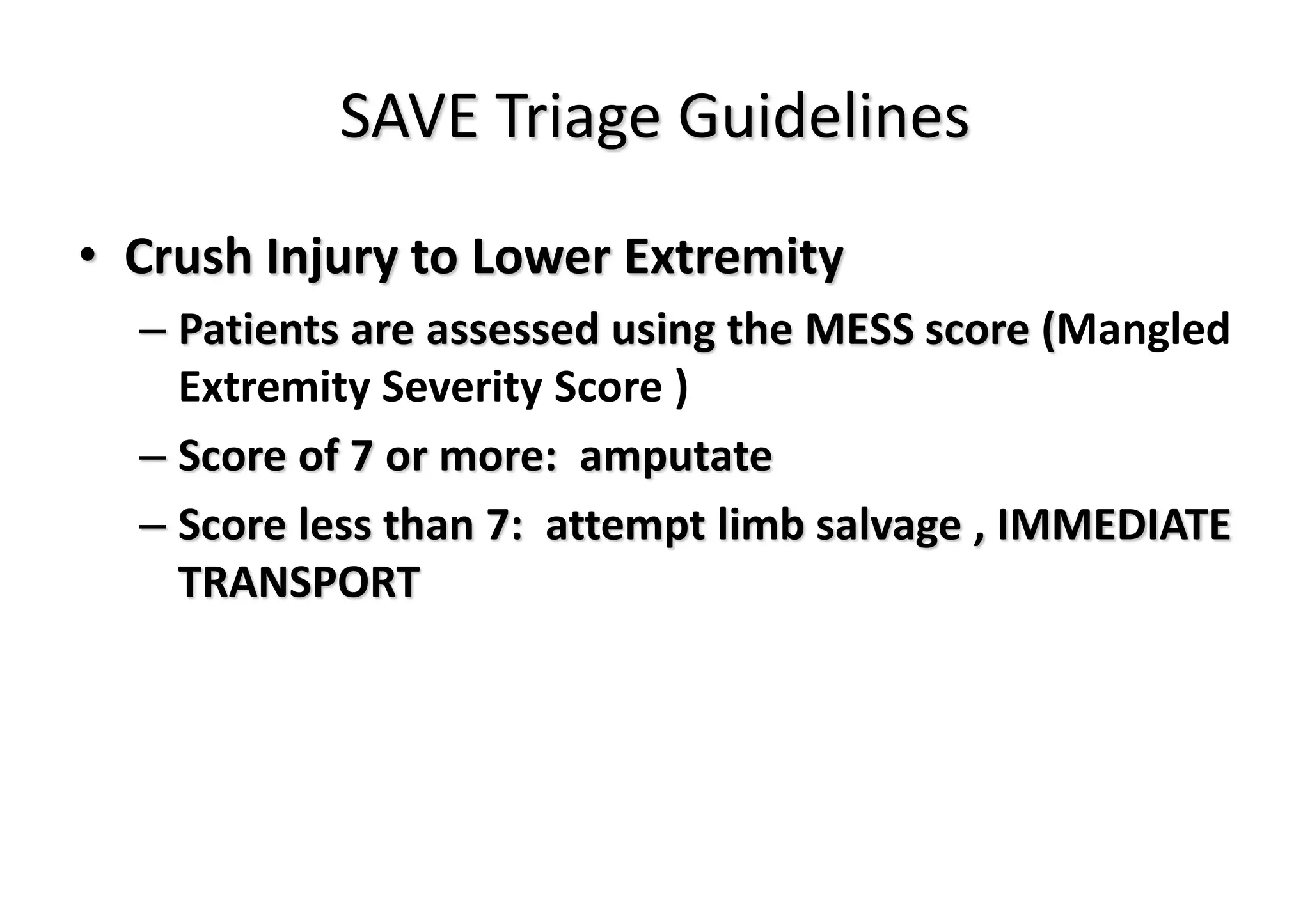 SAVE Triage Guidelines

• Crush Injury to Lower Extremity

– Patients are assessed using the MESS score (Mangled Extremity Severity Score )

– Score of 7 or more: amputate

– Score less than 7: attempt limb salvage , IMMEDIATE TRANSPORT